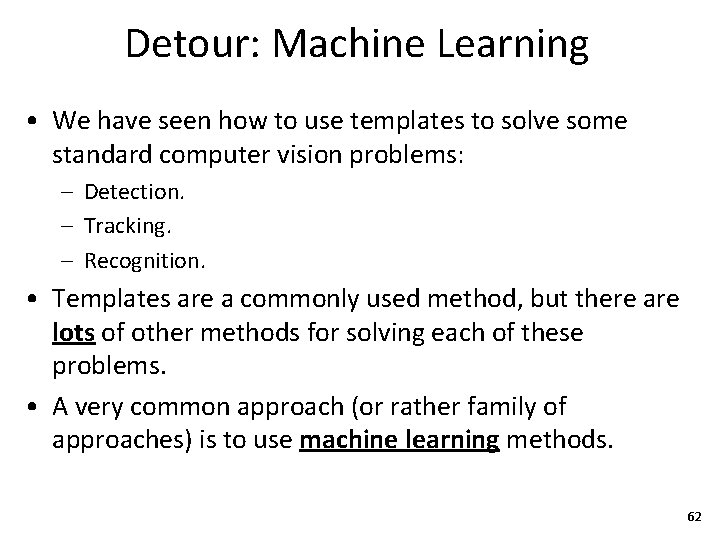 Detour: Machine Learning

• We have seen how to use templates to solve some standard computer vision problems:
– Detection.
– Tracking.
– Recognition.

• Templates are a commonly used method, but there are lots of other methods for solving each of these problems.

• A very common approach (or rather family of approaches) is to use machine learning methods.

62